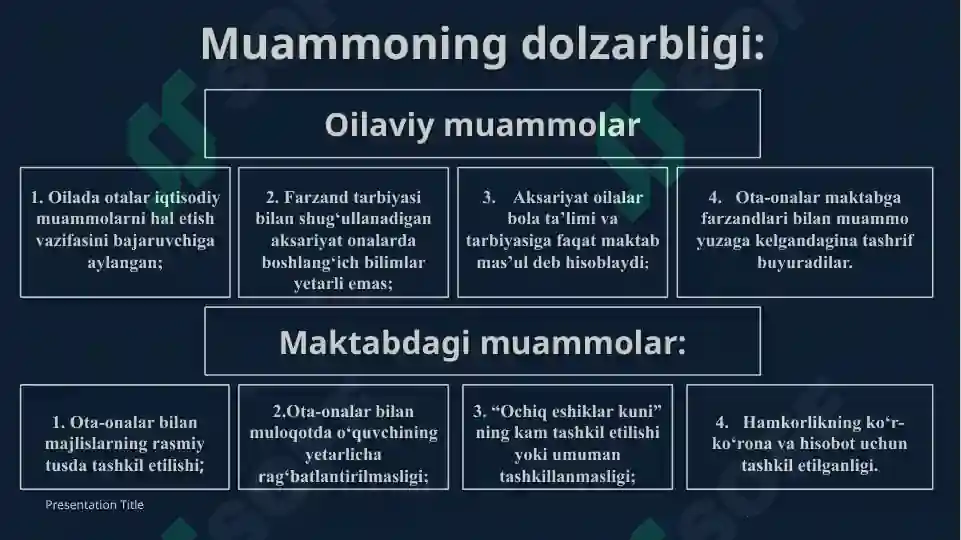 Muammoning dolzarbligi:

Oilaviy muammolar

1. Oilada otalar iqtisodiy muammolarni hal etish vazifasini bajaruvchiga aylangan;

2. Farzand tarbiyasi bilan shug‘ullanadigan aksariyat onalarda boshlang‘ich bilimlar yetarli emas;

3. Aksariyat oilalar bola ta’limi va tarbiyasiga faqat maktab mas’ul deb hisoblaydi;

4. Ota-onalar maktabga farzandlari bilan muammo yuzaga kelgandagina tashrif buyuradilar.

Maktabdagi muammolar:

1. Ota-onalar bilan majlislarning rasmiy tusda tashkil etilishi;

2.Ota-onalar bilan muloqotda o‘quvchining yetarlicha rag‘batlantirilmasligi;

3. “Ochiq eshiklar kuni” ning kam tashkil etilishi yoki umuman tashkillanmasligi;

4. Hamkorlikning ko‘r-ko‘rona va hisobot uchun tashkil etilganligi.

Presentation Title